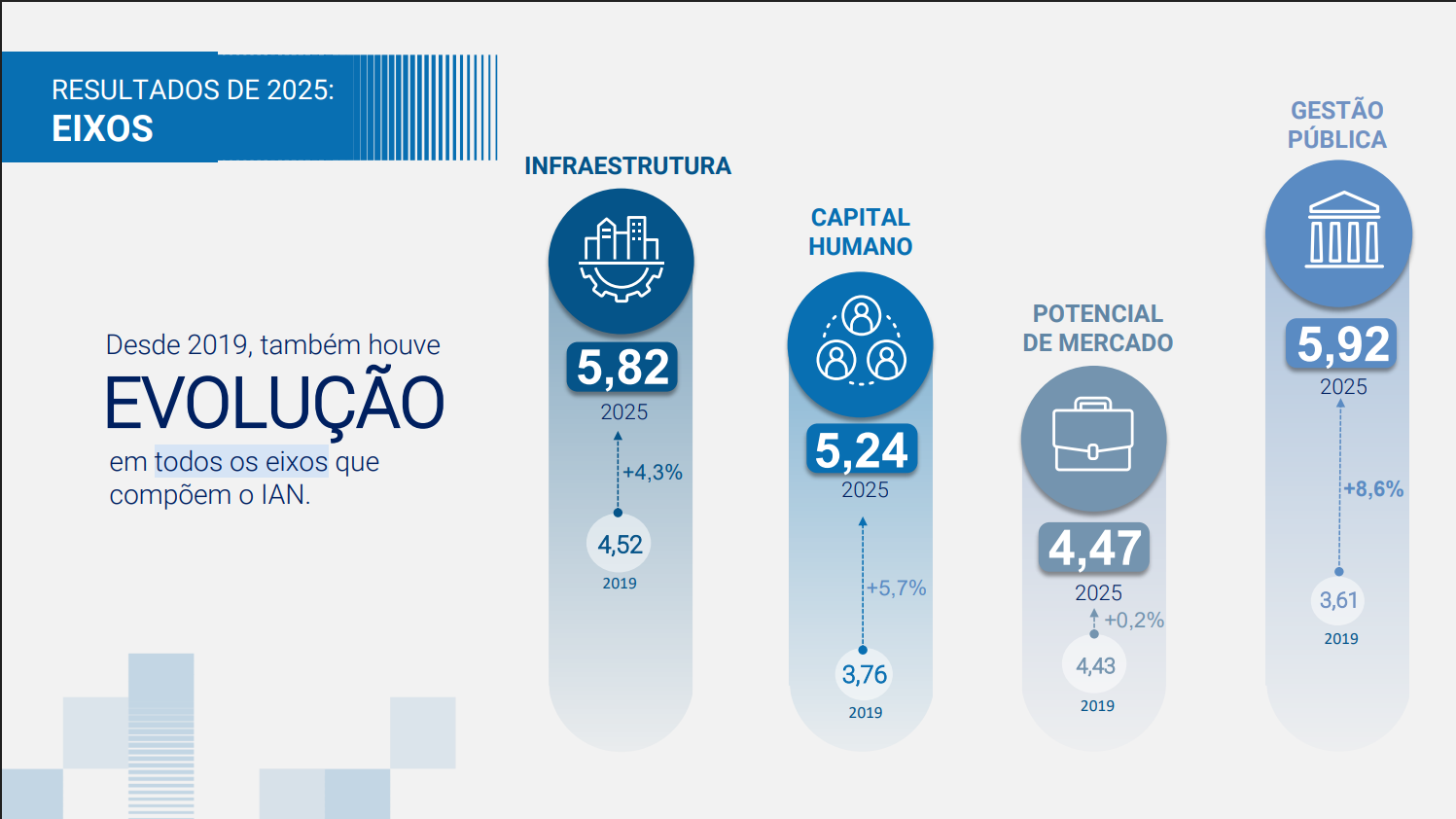 RESULTADOS DE 2025:
EIXOS

Desde 2019, também houve
EVOLUÇÃO
em todos os eixos que compõem o IAN.

INFRAESTRUTURA
5,82
2025
+4,3%
4,52
2019

CAPITAL HUMANO
5,24
2025
+5,7%
3,76
2019

POTENCIAL DE MERCADO
4,47
2025
+0,2%
4,43
2019

GESTÃO PÚBLICA
5,92
2025
+8,6%
3,61
2019